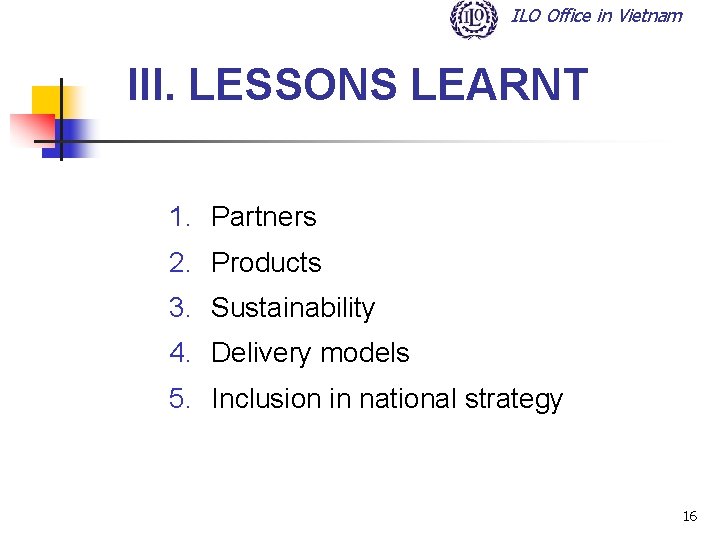 ILO

ILO Office in Vietnam

III. LESSONS LEARNT

1. Partners
2. Products
3. Sustainability
4. Delivery models
5. Inclusion in national strategy

16